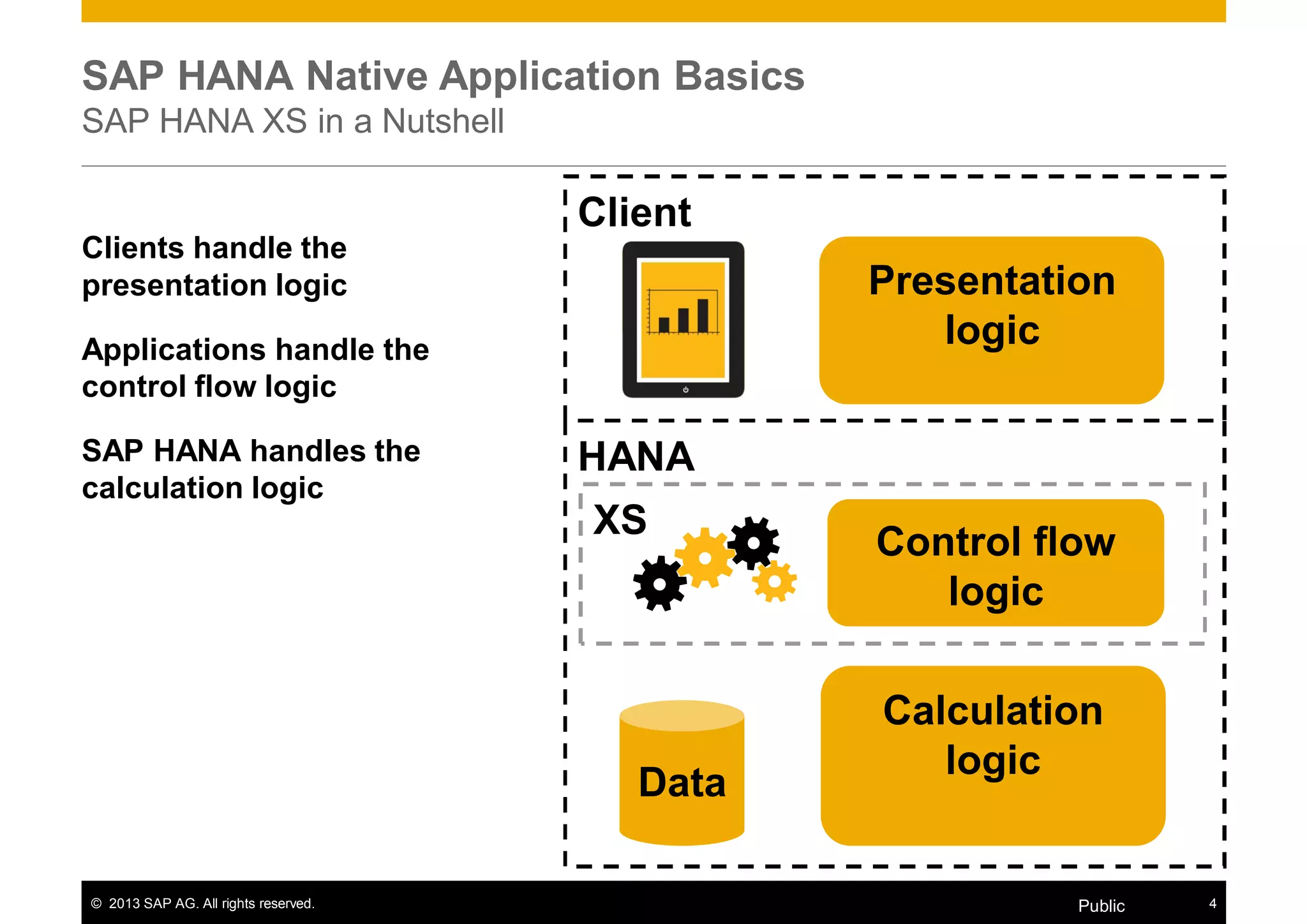 SAP HANA Native Application Basics
SAP HANA XS in a Nutshell

Clients handle the presentation logic

Applications handle the control flow logic

SAP HANA handles the calculation logic

Client

Presentation logic

HANA

XS

Control flow logic

Data

Calculation logic

© 2013 SAP AG. All rights reserved.

Public

4